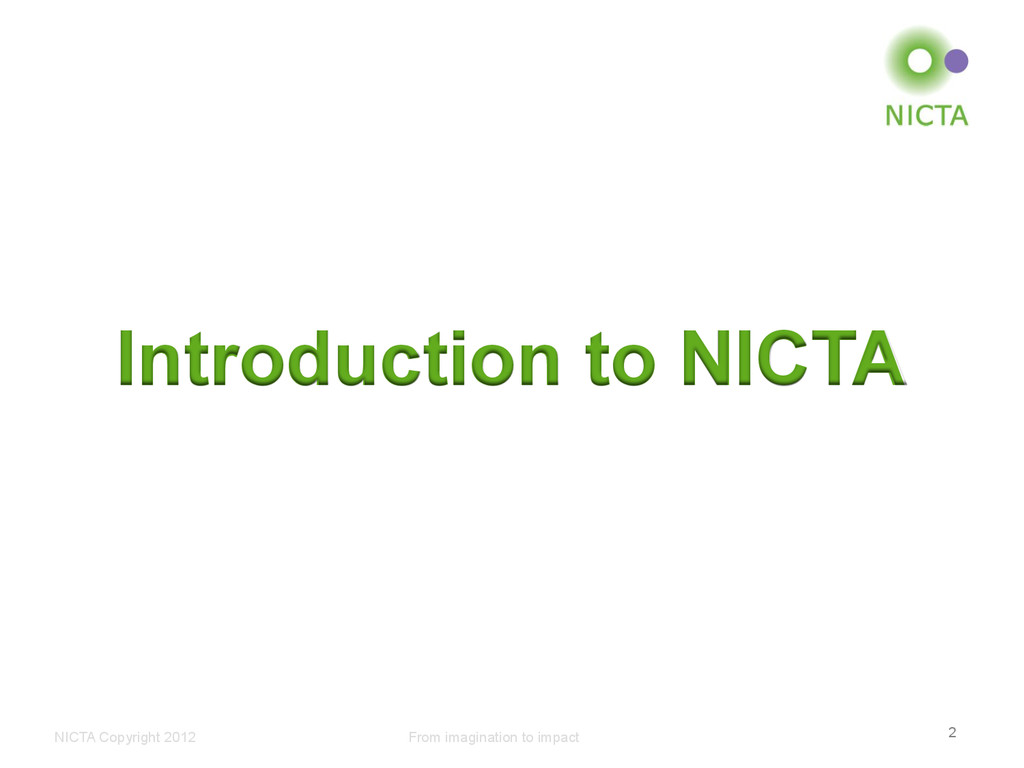 NICTA

Introduction to NICTA

NICTA Copyright 2012

From imagination to impact

2